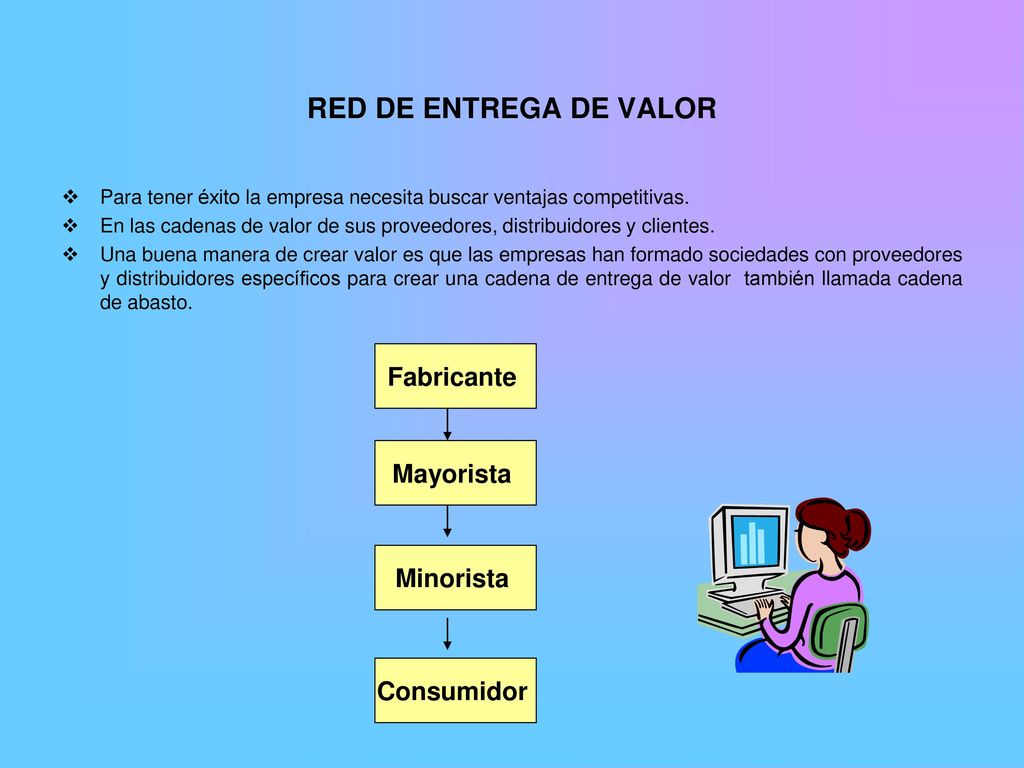 RED DE ENTREGA DE VALOR

❖ Para tener éxito la empresa necesita buscar ventajas competitivas.
❖ En las cadenas de valor de sus proveedores, distribuidores y clientes.
❖ Una buena manera de crear valor es que las empresas han formado sociedades con proveedores y distribuidores específicos para crear una cadena de entrega de valor también llamada cadena de abasto.

Fabricante

Mayorista

Minorista

Consumidor